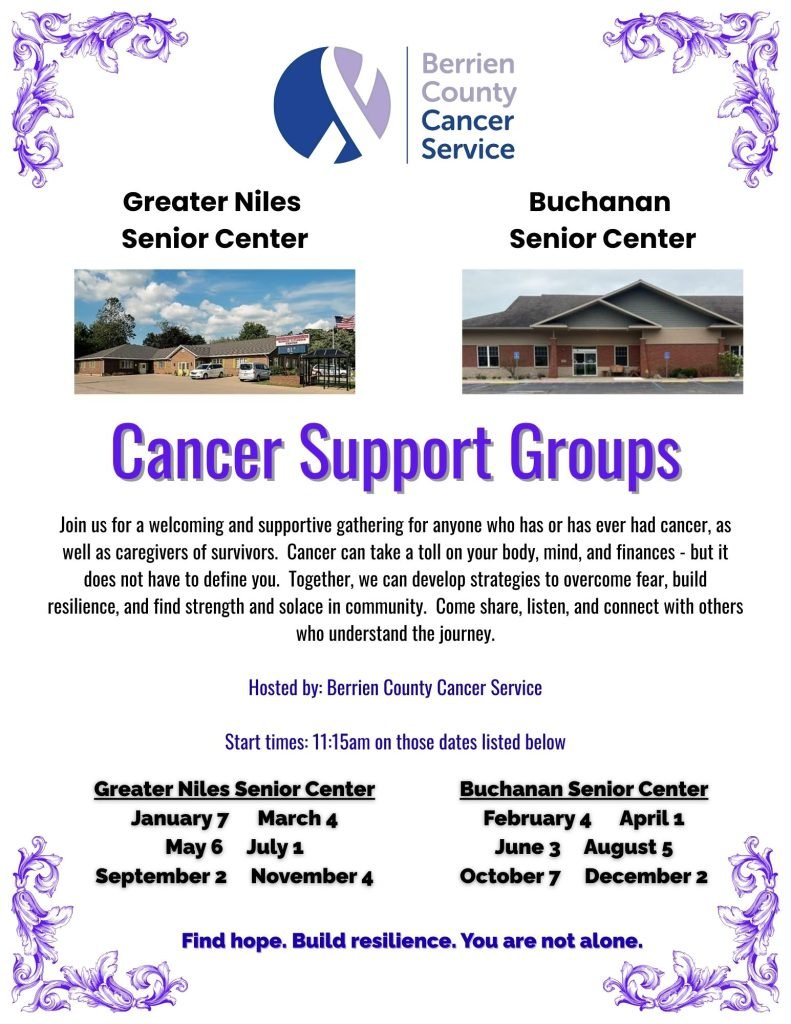 Berrien County Cancer Service

Greater Niles Senior Center

Buchanan Senior Center

Cancer Support Groups

Join us for a welcoming and supportive gathering for anyone who has or has ever had cancer, as well as caregivers of survivors. Cancer can take a toll on your body, mind, and finances - but it does not have to define you. Together, we can develop strategies to overcome fear, build resilience, and find strength and solace in community. Come share, listen, and connect with others who understand the journey.

Hosted by: Berrien County Cancer Service

Start times: 11:15am on those dates listed below

Greater Niles Senior Center
January 7 March 4
May 6 July 1
September 2 November 4

Buchanan Senior Center
February 4 April 1
June 3 August 5
October 7 December 2

Find hope. Build resilience. You are not alone.